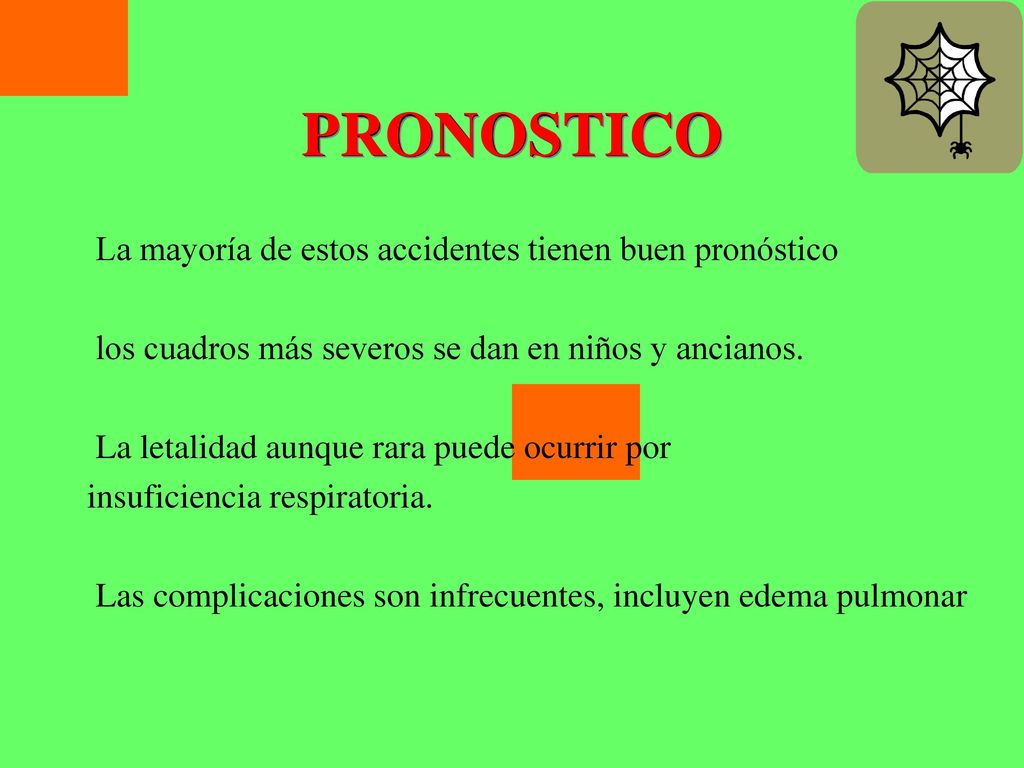 PRONOSTICO

La mayoría de estos accidentes tienen buen pronóstico

los cuadros más severos se dan en niños y ancianos.

La letalidad aunque rara puede ocurrir por insuficiencia respiratoria.

Las complicaciones son infrecuentes, incluyen edema pulmonar